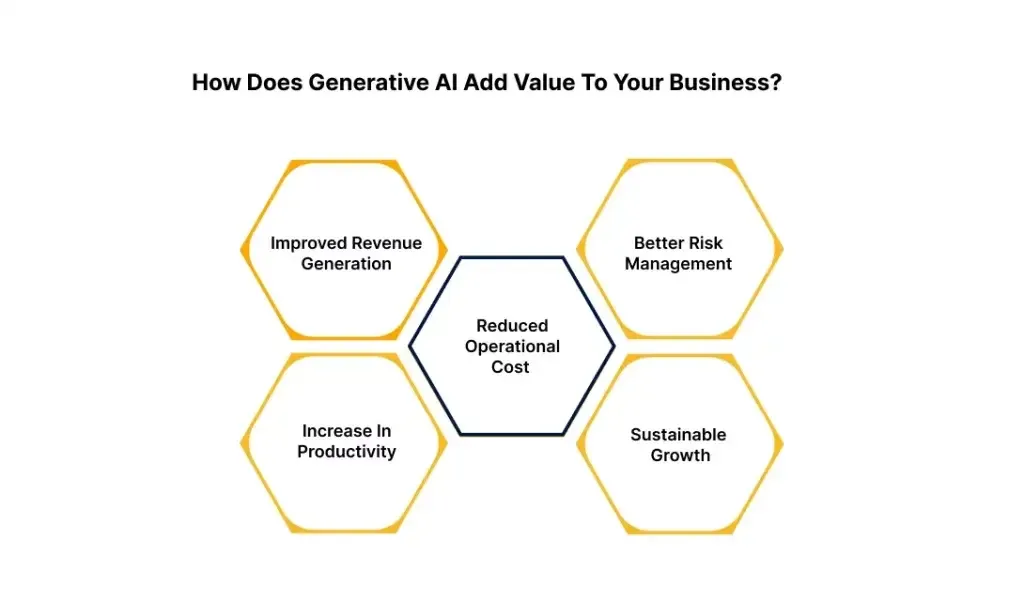 How Does Generative AI Add Value To Your Business?

Improved Revenue Generation

Better Risk Management

Reduced Operational Cost

Increase In Productivity

Sustainable Growth